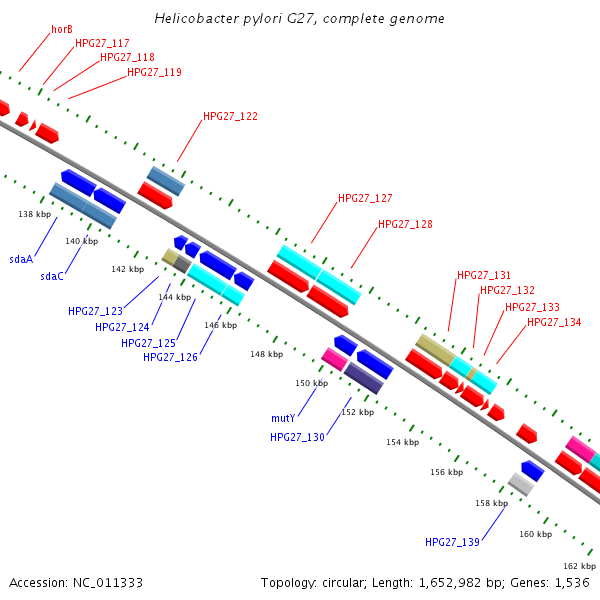 Helicobacter pylori G27, complete genome

horB
HPG27_117
HPG27_118
HPG27_119
HPG27_122
HPG27_127
HPG27_128
HPG27_131
HPG27_132
HPG27_133
HPG27_134

138 kbp
140 kbp
142 kbp
144 kbp
146 kbp
148 kbp
150 kbp
152 kbp
154 kbp
156 kbp
158 kbp
160 kbp
162 kbp

sdaA
sdaC
HPG27_123
HPG27_124
HPG27_125
HPG27_126
mutY
HPG27_130
HPG27_139

Accession: NC_011333
Topology: circular; Length: 1,652,982 bp; Genes: 1,536